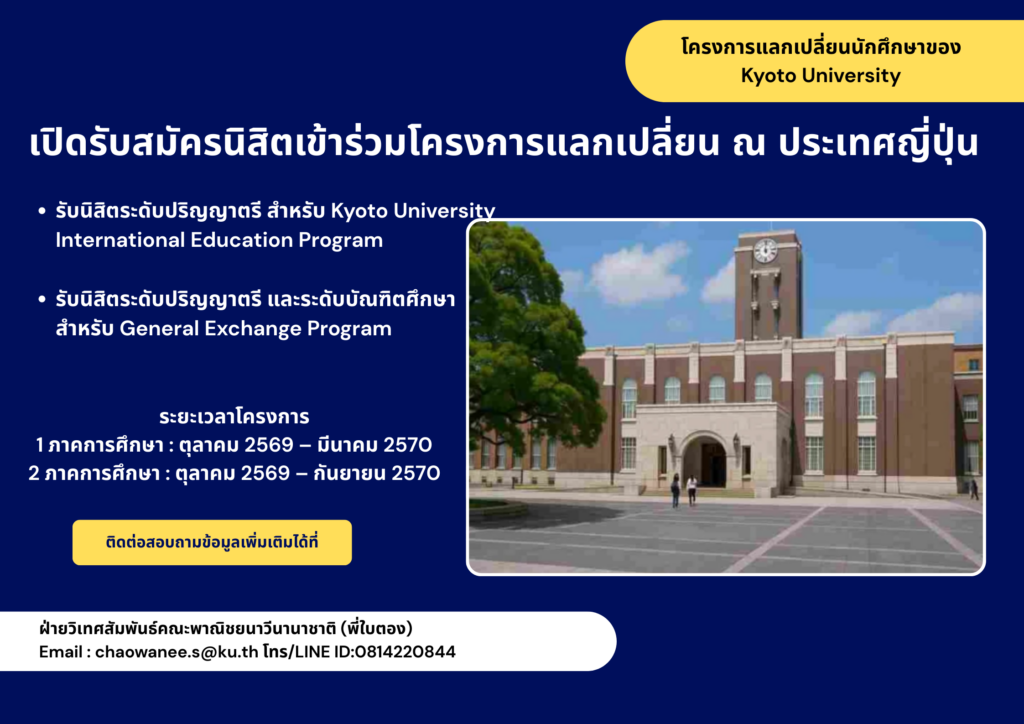 โครงการแลกเปลี่ยนนักศึกษาของ
Kyoto University

เปิดรับสมัครนิสิตเข้าร่วมโครงการแลกเปลี่ยน ณ ประเทศญี่ปุ่น

• รับนิสิตระดับปริญญาตรี สำหรับ Kyoto University International Education Program

• รับนิสิตระดับปริญญาตรี และระดับบัณฑิตศึกษา สำหรับ General Exchange Program

ระยะเวลาโครงการ
1 ภาคการศึกษา : ตุลาคม 2569 – มีนาคม 2570
2 ภาคการศึกษา : ตุลาคม 2569 – กันยายน 2570

ติดต่อสอบถามข้อมูลเพิ่มเติมได้ที่

ฝ่ายวิเทศสัมพันธ์คณะพาณิชยนาวีนานาชาติ (พี่ใบตอง)
Email : chaowanee.s@ku.th โทร/LINE ID:0814220844